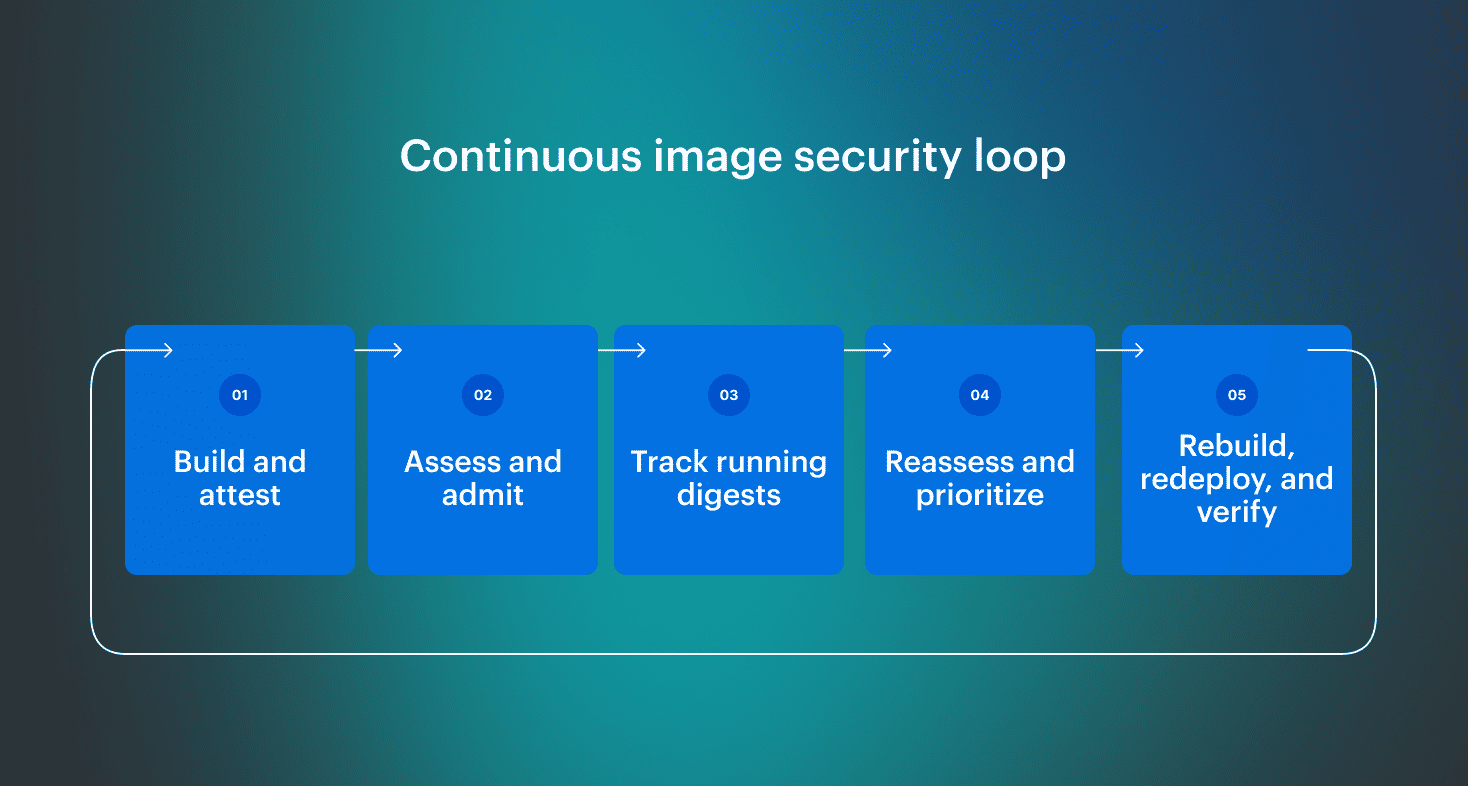 Continuous image security loop

01

Build and attest

02

Assess and admit

03

Track running digests

04

Reassess and prioritize

05

Rebuild, redeploy, and verify